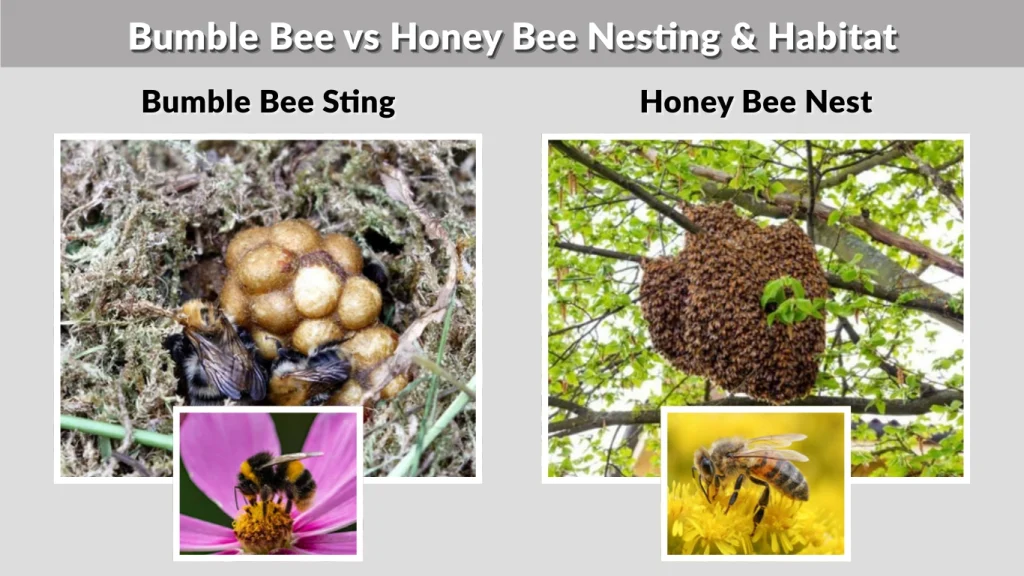 Bumble Bee vs Honey Bee Nesting & Habitat

Bumble Bee Sting

Honey Bee Nest